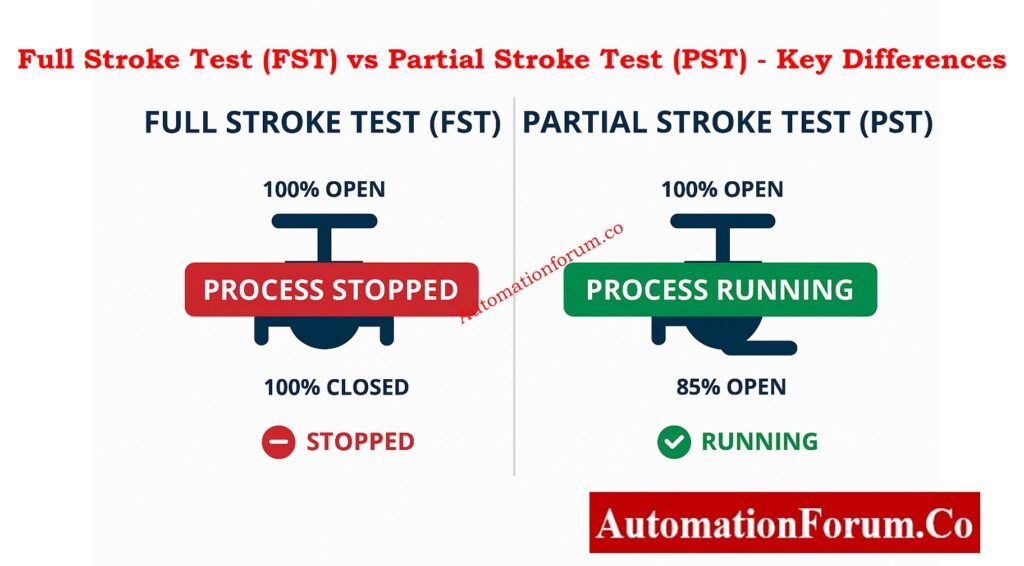 Full Stroke Test (FST) vs Partial Stroke Test (PST) - Key Differences

FULL STROKE TEST (FST)

100% OPEN

PROCESS STOPPED

100% CLOSED

STOPPED

PARTIAL STROKE TEST (PST)

100% OPEN

PROCESS RUNNING

85% OPEN

RUNNING

Automationforum.co

AutomationForum.Co